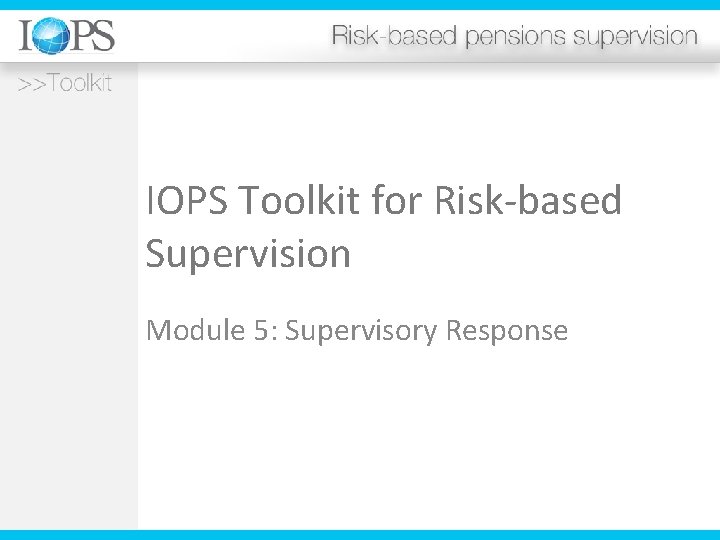 IOPS

Risk-based pensions supervision

>>Toolkit

IOPS Toolkit for Risk-based Supervision

Module 5: Supervisory Response